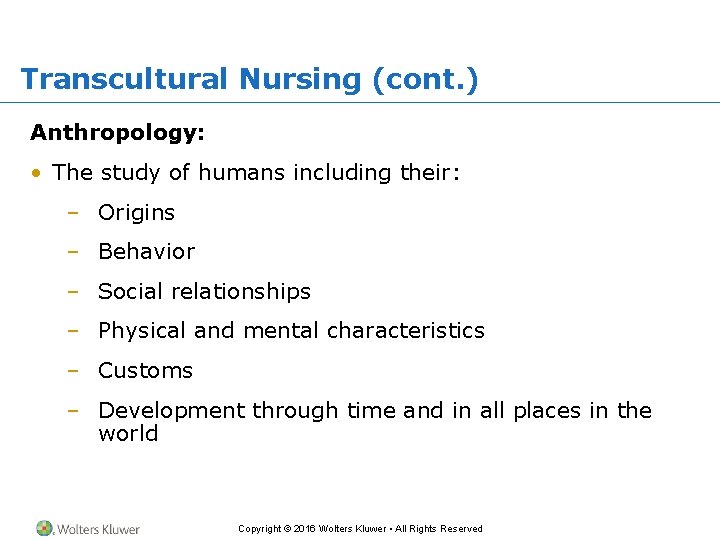 Transcultural Nursing (cont.)

Anthropology:

• The study of humans including their:

– Origins

– Behavior

– Social relationships

– Physical and mental characteristics

– Customs

– Development through time and in all places in the world

Wolters Kluwer

Copyright © 2016 Wolters Kluwer • All Rights Reserved